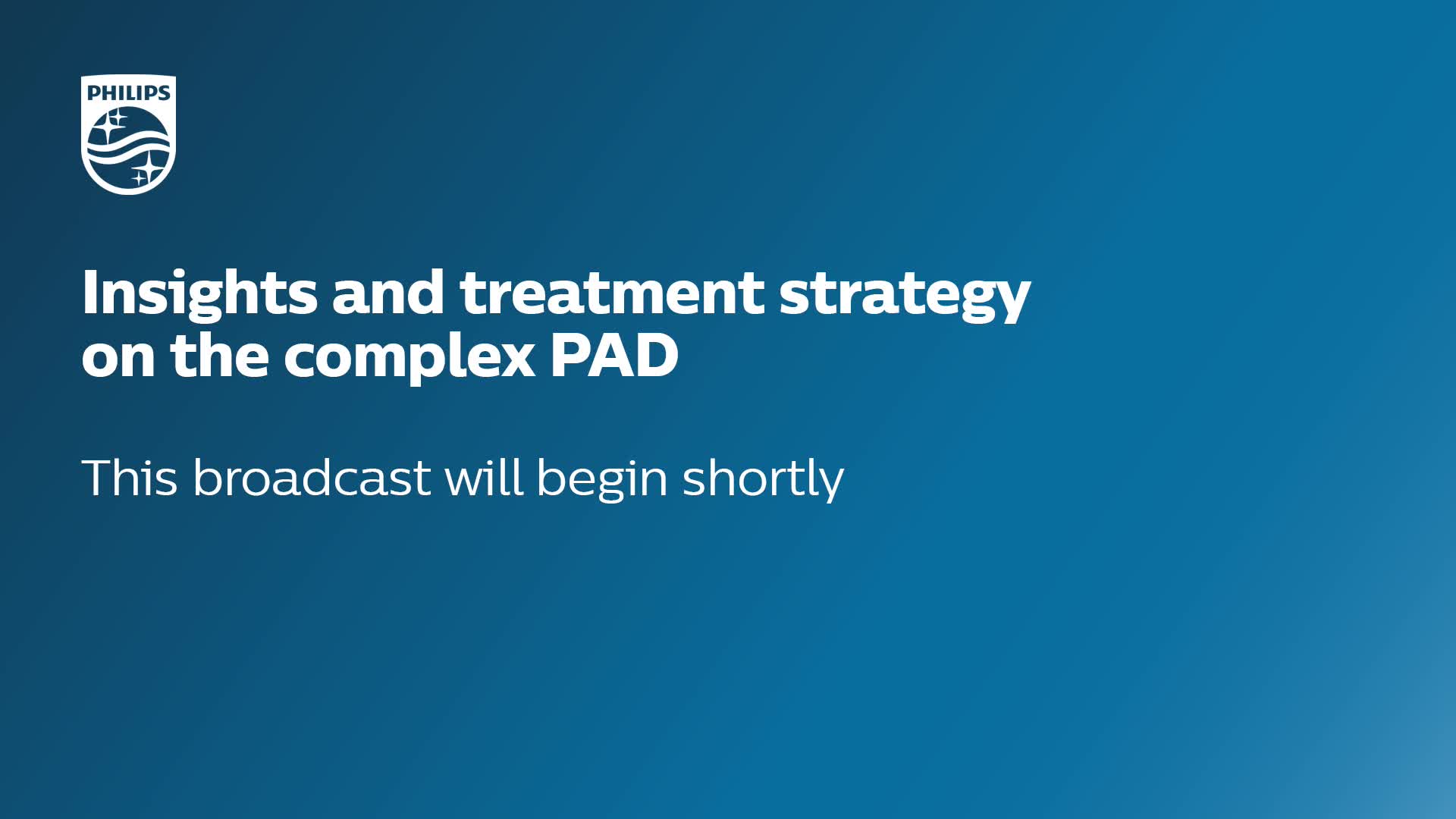 PHILIPS

Insights and treatment strategy on the complex PAD

This broadcast will begin shortly